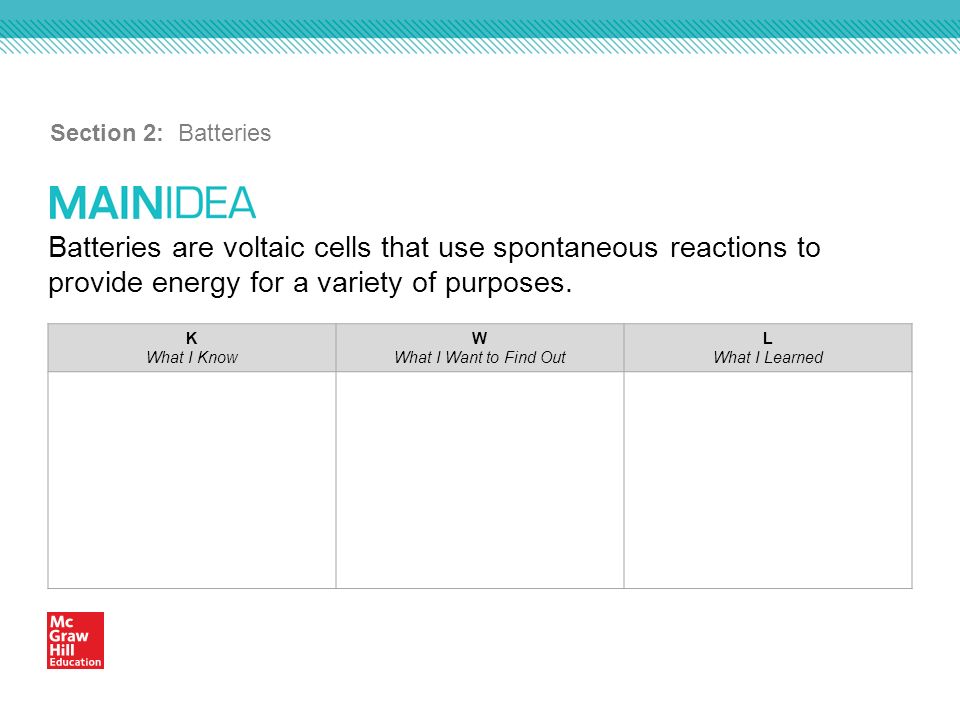 Section 2: Batteries

MAINIDEA

Batteries are voltaic cells that use spontaneous reactions to provide energy for a variety of purposes.

| K What I Know | W What I Want to Find Out | L What I Learned |
|---|---|---|
| | | |

Mc Graw Hill Education